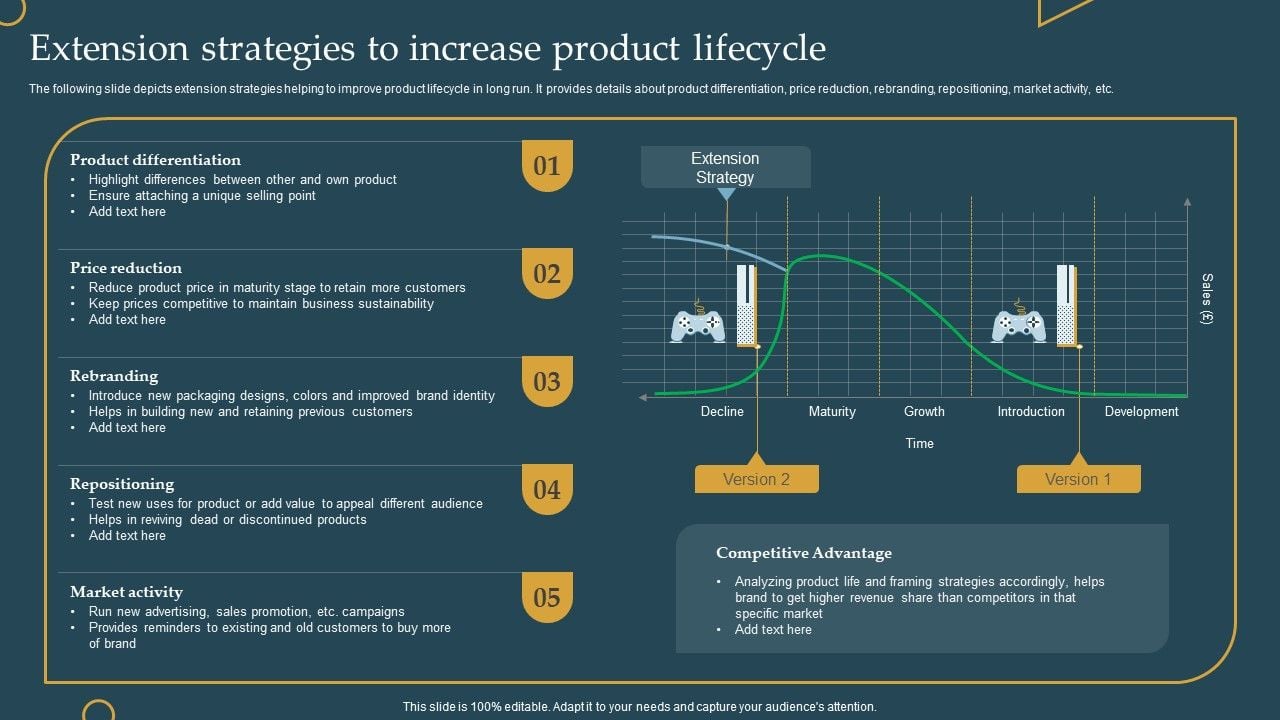 Extension strategies to increase product lifecycle

The following slide depicts extension strategies helping to improve product lifecycle in long run. It provides details about product differentiation, price reduction, rebranding, repositioning, market activity, etc.

Product differentiation
• Highlight differences between other and own product
• Ensure attaching a unique selling point
• Add text here

01

Price reduction
• Reduce product price in maturity stage to retain more customers
• Keep prices competitive to maintain business sustainability
• Add text here

02

Rebranding
• Introduce new packaging designs, colors and improved brand identity
• Helps in building new and retaining previous customers
• Add text here

03

Repositioning
• Test new uses for product or add value to appeal different audience
• Helps in reviving dead or discontinued products
• Add text here

04

Market activity
• Run new advertising, sales promotion, etc. campaigns
• Provides reminders to existing and old customers to buy more of brand

05

Extension Strategy

Sales (£)

Decline Maturity Growth Introduction Development

Time

Version 2

Version 1

Competitive Advantage
• Analyzing product life and framing strategies accordingly, helps brand to get higher revenue share than competitors in that specific market
• Add text here

This slide is 100% editable. Adapt it to your needs and capture your audience's attention.